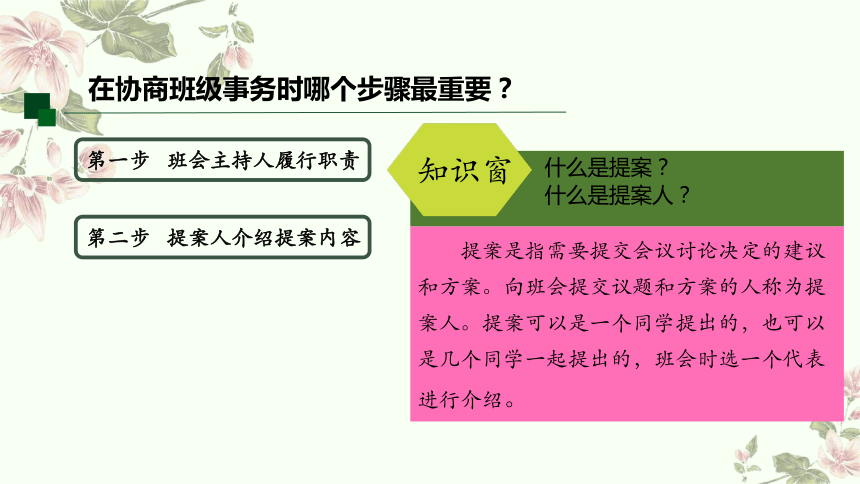 在协商班级事务时哪个步骤最重要？

第一步 班会主持人履行职责

第二步 提案人介绍提案内容

知识窗

什么是提案？
什么是提案人？

提案是指需要提交会议讨论决定的建议和方案。向班会提交议题和方案的人称为提案人。提案可以是一个同学提出的，也可以是几个同学一起提出的，班会时选一个代表进行介绍。